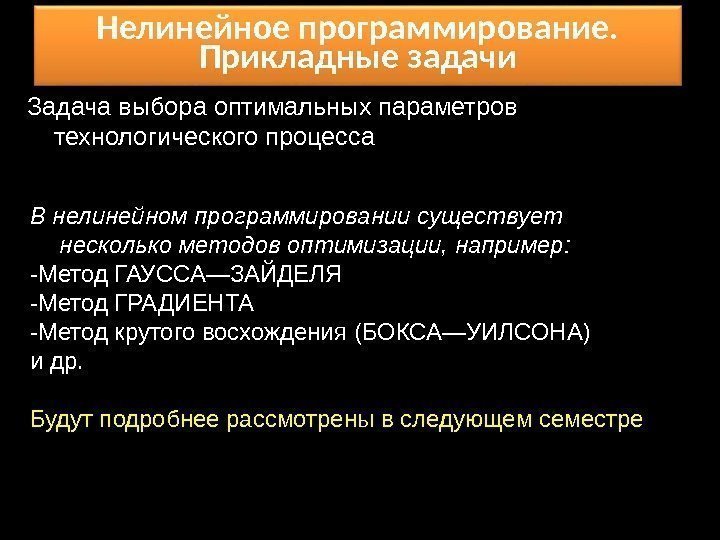 Нелинейное программирование. Прикладные задачи

Задача выбора оптимальных параметров технологического процесса

В нелинейном программировании существует несколько методов оптимизации, например:
-Метод ГАУССА—ЗАЙДЕЛЯ
-Метод ГРАДИЕНТА
-Метод крутого восхождения (БОКСА—УИЛСОНА)
и др.

Будут подробнее рассмотрены в следующем семестре